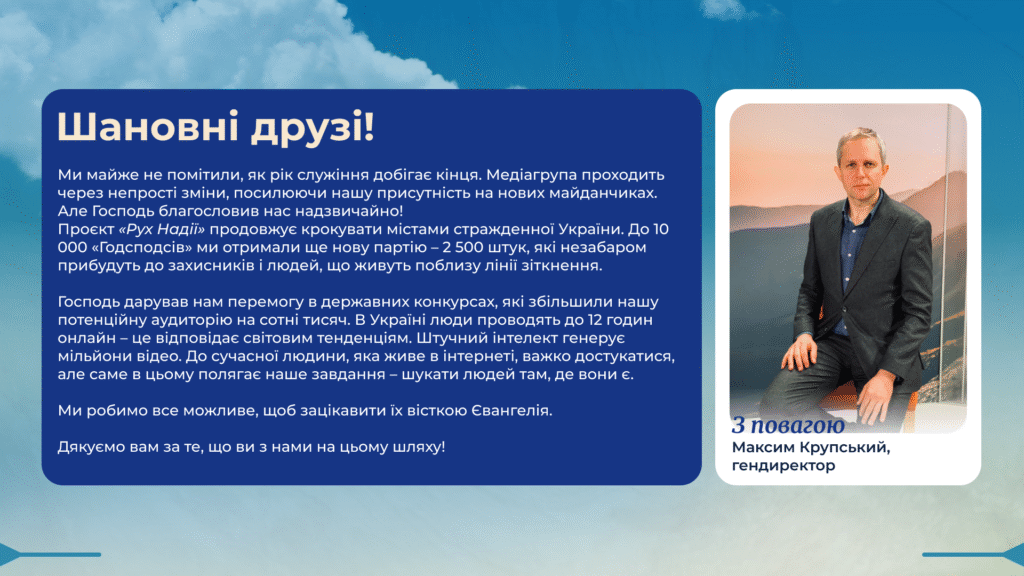 Шановні друзі!

Ми майже не помітили, як рік служіння добігає кінця. Медіагрупа проходить через непрості зміни, посилюючи нашу присутність на нових майданчиках. Але Господь благословив нас надзвичайно!
Проєкт «Рух Надії» продовжує крокувати містами стражденної України. До 10 000 «Годсподсів» ми отримали ще нову партію – 2 500 штук, які незабаром прибудуть до захисників і людей, що живуть поблизу лінії зіткнення.

Господь дарував нам перемогу в державних конкурсах, які збільшили нашу потенційну аудиторію на сотні тисяч. В Україні люди проводять до 12 годин онлайн – це відповідає світовим тенденціям. Штучний інтелект генерує мільйони відео. До сучасної людини, яка живе в інтернеті, важко достукатися, але саме в цьому полягає наше завдання – шукати людей там, де вони є.

Ми робимо все можливе, щоб зацікавити їх вісткою Євангелія.

Дякуємо вам за те, що ви з нами на цьому шляху!

З повагою
Максим Крупський,
гендиректор